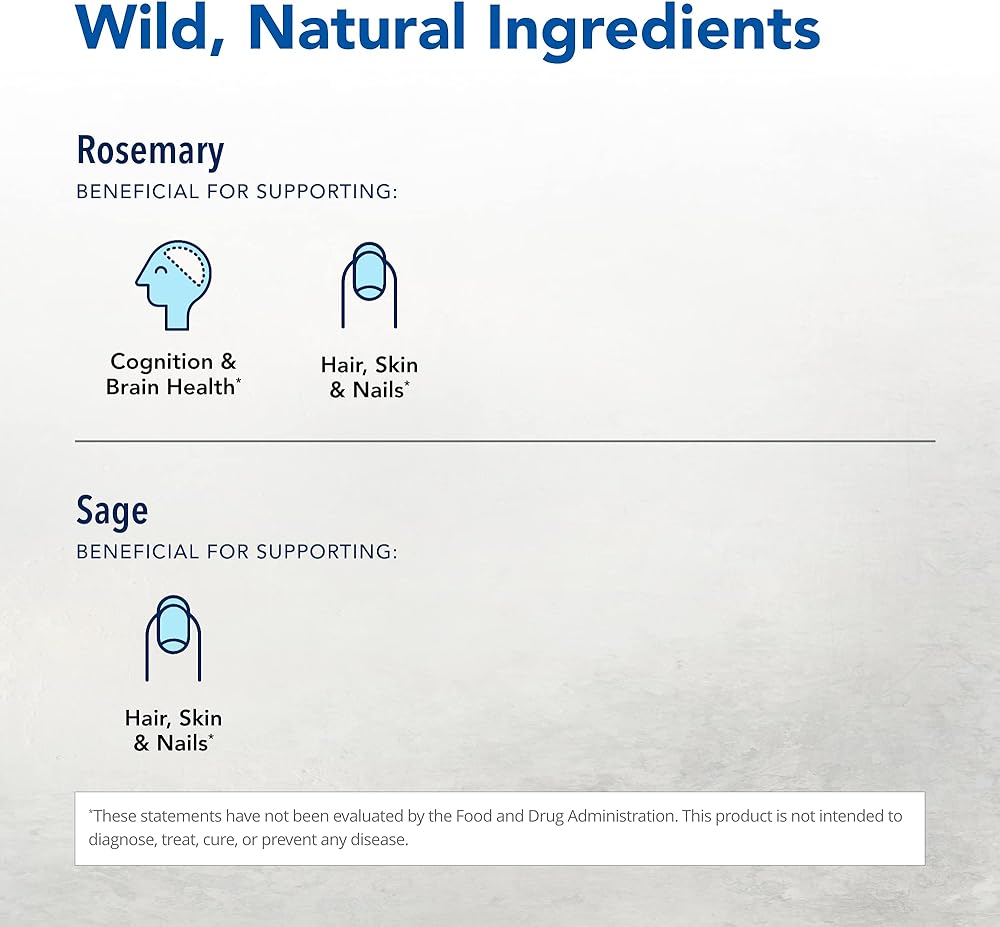 Wild, Natural Ingredients

Rosemary
BENEFICIAL FOR SUPPORTING:

Cognition & Brain Health*

Hair, Skin & Nails*

Sage
BENEFICIAL FOR SUPPORTING:

Hair, Skin & Nails*

*These statements have not been evaluated by the Food and Drug Administration. This product is not intended to diagnose, treat, cure, or prevent any disease.